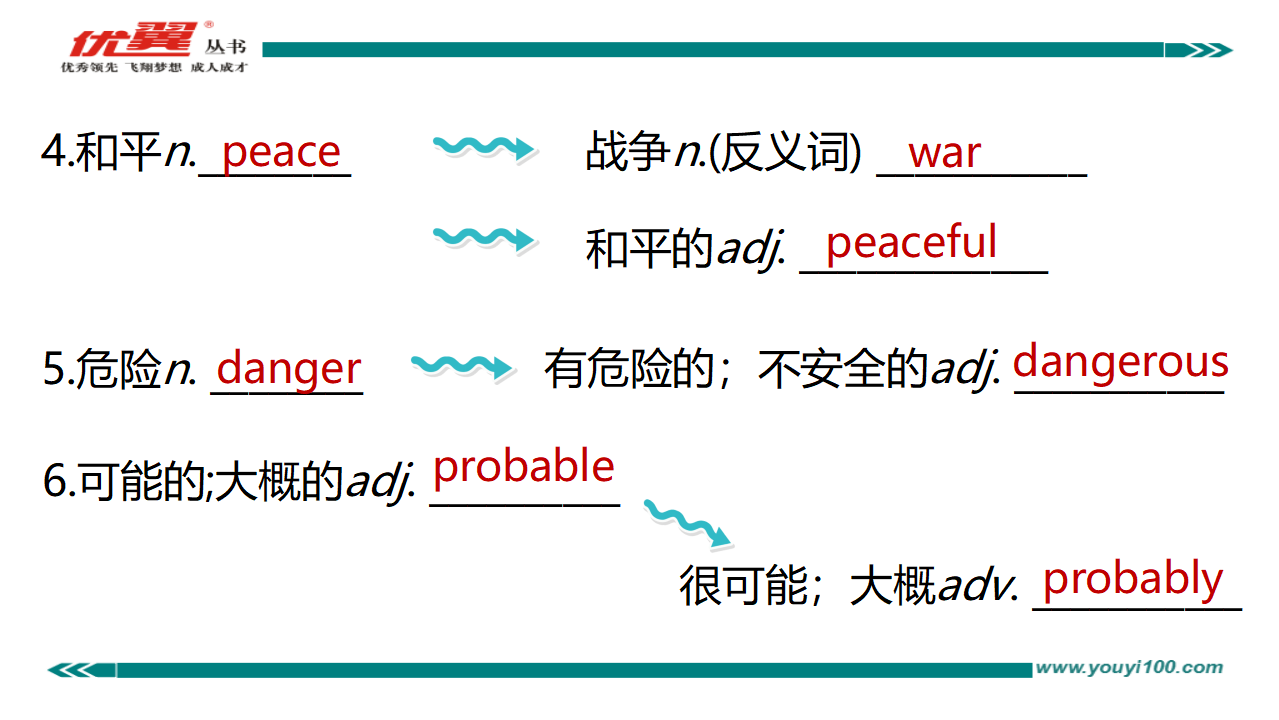 优翼® 丛书
优秀领先 飞翔梦想 成人成才

4.和平n. peace

战争n.(反义词) war

和平的adj. peaceful

5.危险n. danger

有危险的；不安全的adj. dangerous

6.可能的;大概的adj. probable

很可能；大概adv. probably

www.youyi100.com